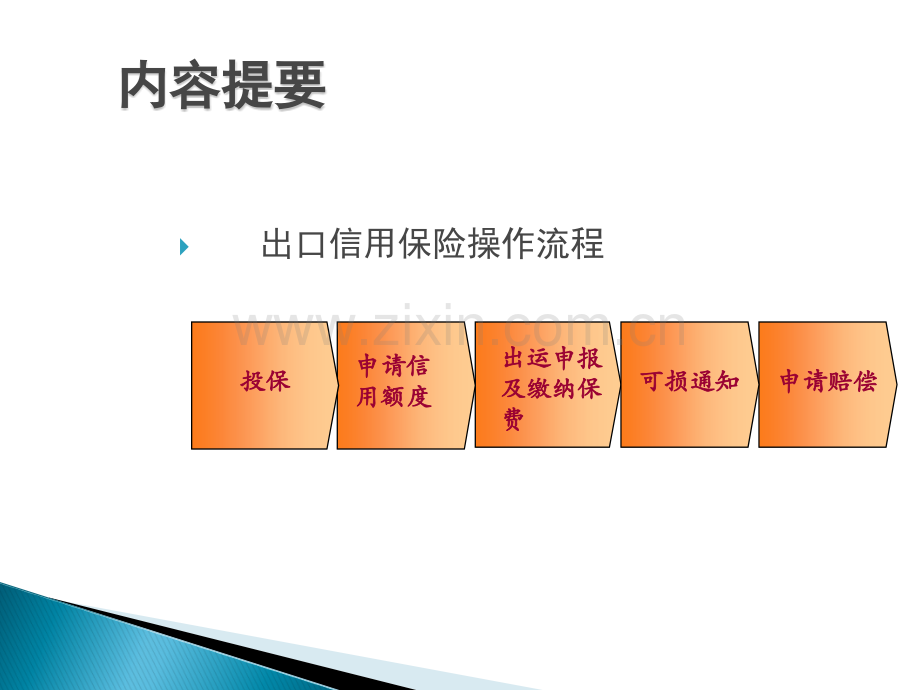 内容提要

出口信用保险操作流程

www.zixin.com.cn

投保

申请信用额度

出运申报及缴纳保费

可损通知

申请赔偿